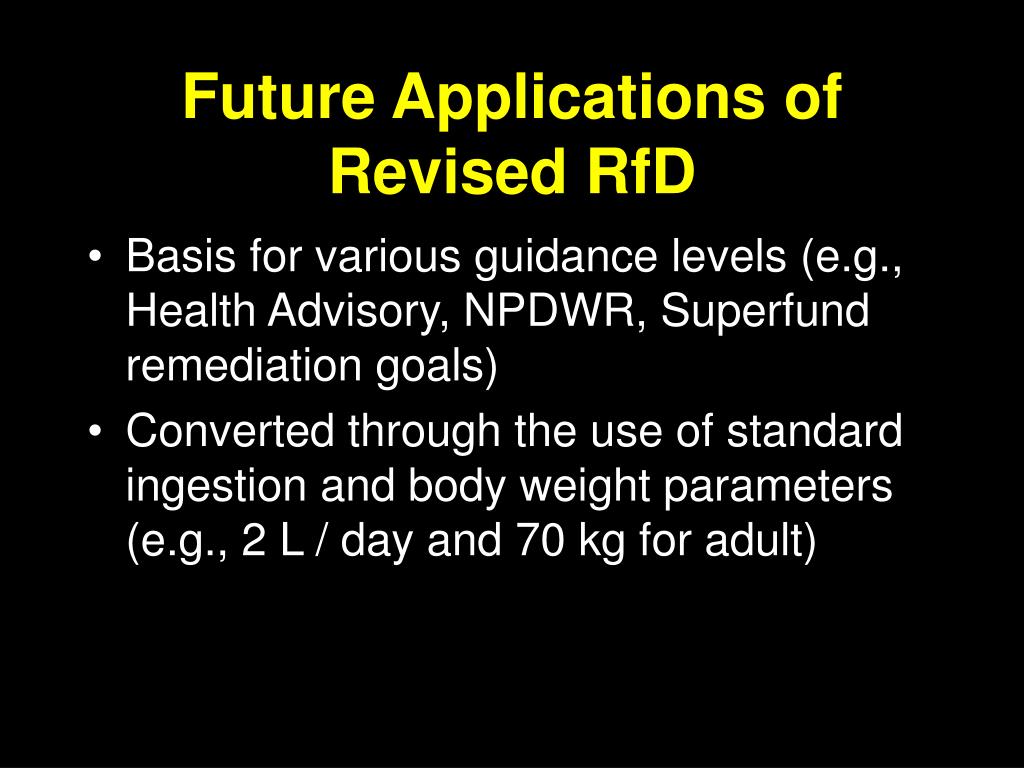 Future Applications of Revised RfD

• Basis for various guidance levels (e.g., Health Advisory, NPDWR, Superfund remediation goals)

• Converted through the use of standard ingestion and body weight parameters (e.g., 2 L / day and 70 kg for adult)